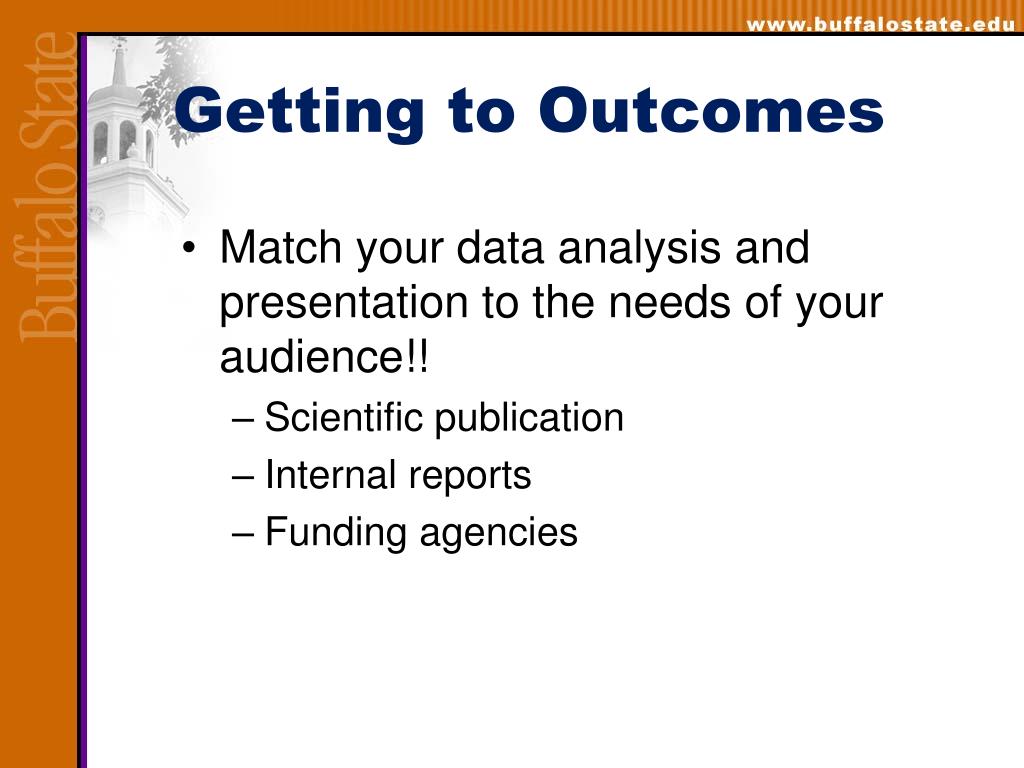 www.buffalostate.edu

Buffalo State

Getting to Outcomes

• Match your data analysis and presentation to the needs of your audience!!
– Scientific publication
– Internal reports
– Funding agencies